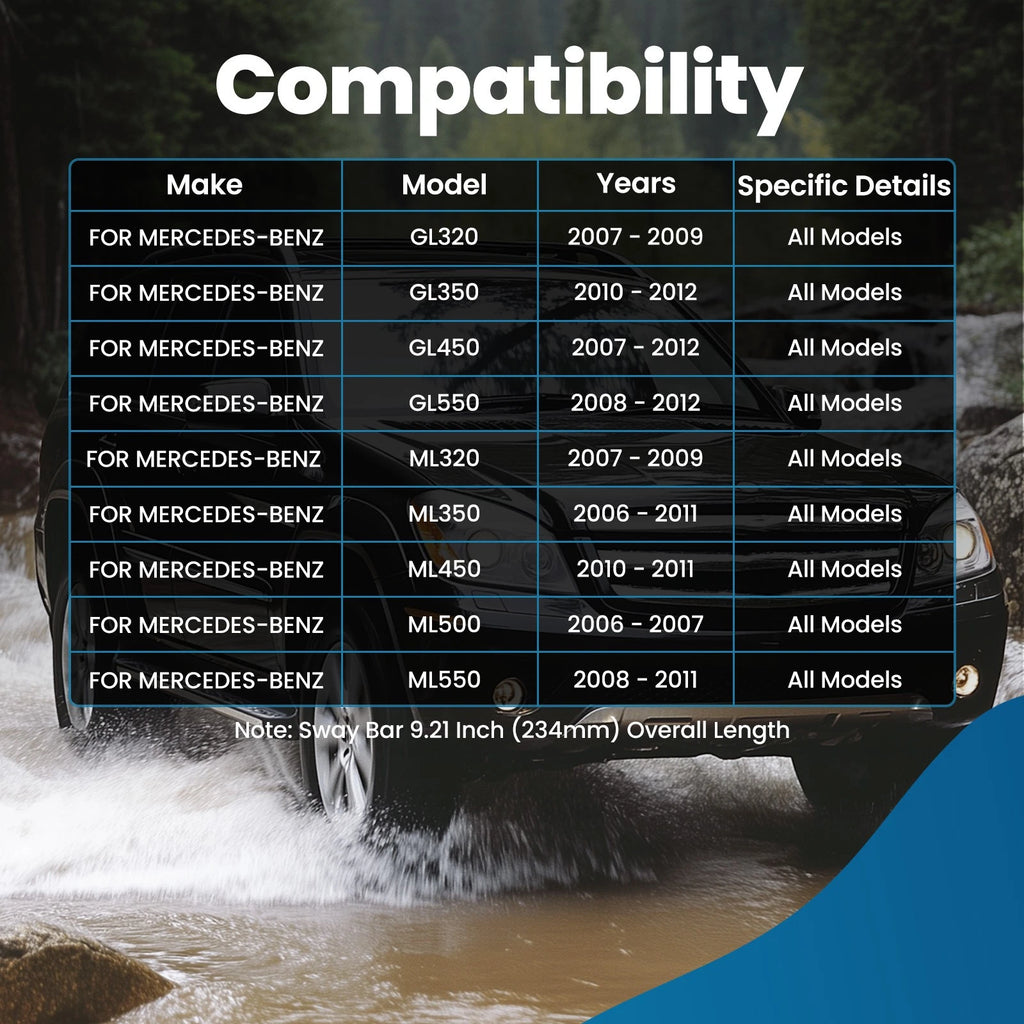 Compatibility

| Make | Model | Years | Specific Details |
|---|---|---|---|
| FOR MERCEDES-BENZ | GL320 | 2007 - 2009 | All Models |
| FOR MERCEDES-BENZ | GL350 | 2010 - 2012 | All Models |
| FOR MERCEDES-BENZ | GL450 | 2007 - 2012 | All Models |
| FOR MERCEDES-BENZ | GL550 | 2008 - 2012 | All Models |
| FOR MERCEDES-BENZ | ML320 | 2007 - 2009 | All Models |
| FOR MERCEDES-BENZ | ML350 | 2006 - 2011 | All Models |
| FOR MERCEDES-BENZ | ML450 | 2010 - 2011 | All Models |
| FOR MERCEDES-BENZ | ML500 | 2006 - 2007 | All Models |
| FOR MERCEDES-BENZ | ML550 | 2008 - 2011 | All Models |

Note: Sway Bar 9.21 Inch (234mm) Overall Length